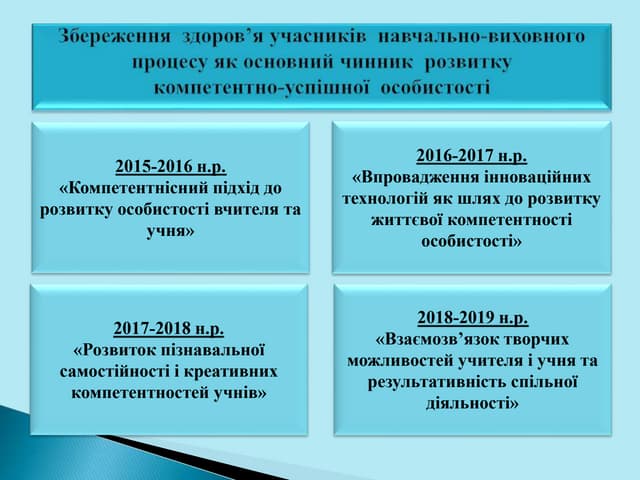 Збереження здоров’я учасників навчально-виховного процесу як основний чинник розвитку компетентно-успішної особистості

2015-2016 н.р.
«Компетентнісний підхід до розвитку особистості вчителя та учня»

2016-2017 н.р.
«Впровадження інноваційних технологій як шлях до розвитку життєвої компетентності особистості»

2017-2018 н.р.
«Розвиток пізнавальної самостійності і креативних компетентностей учнів»

2018-2019 н.р.
«Взаємозв’язок творчих можливостей учителя і учня та результативність спільної діяльності»